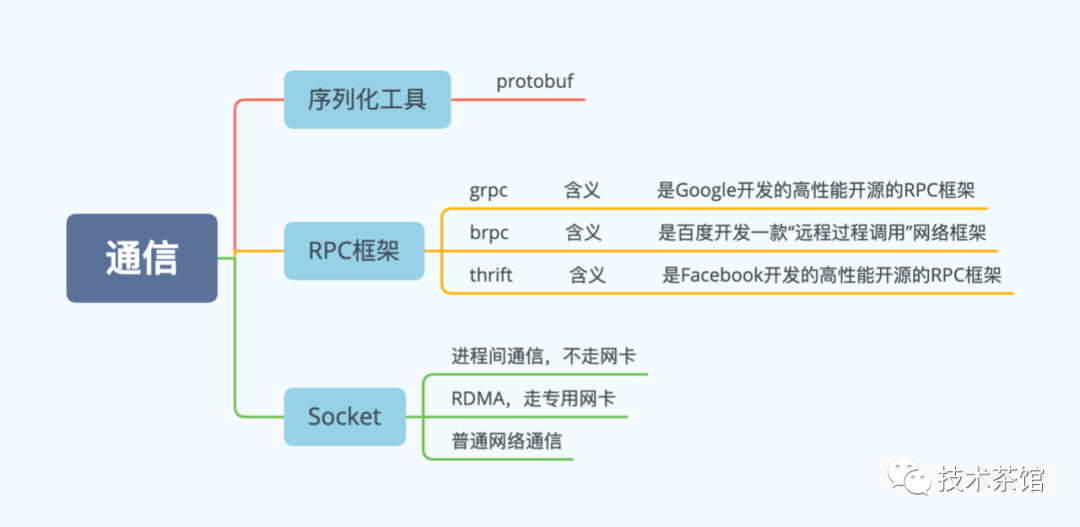 通信

序列化工具

protobuf

RPC框架

grpc 含义 是Google开发的高性能开源的RPC框架

brpc 含义 是百度开发一款“远程过程调用”网络框架

thrift 含义 是Facebook开发的高性能开源的RPC框架

Socket

进程间通信，不走网卡

RDMA，走专用网卡

普通网络通信

技术茶馆